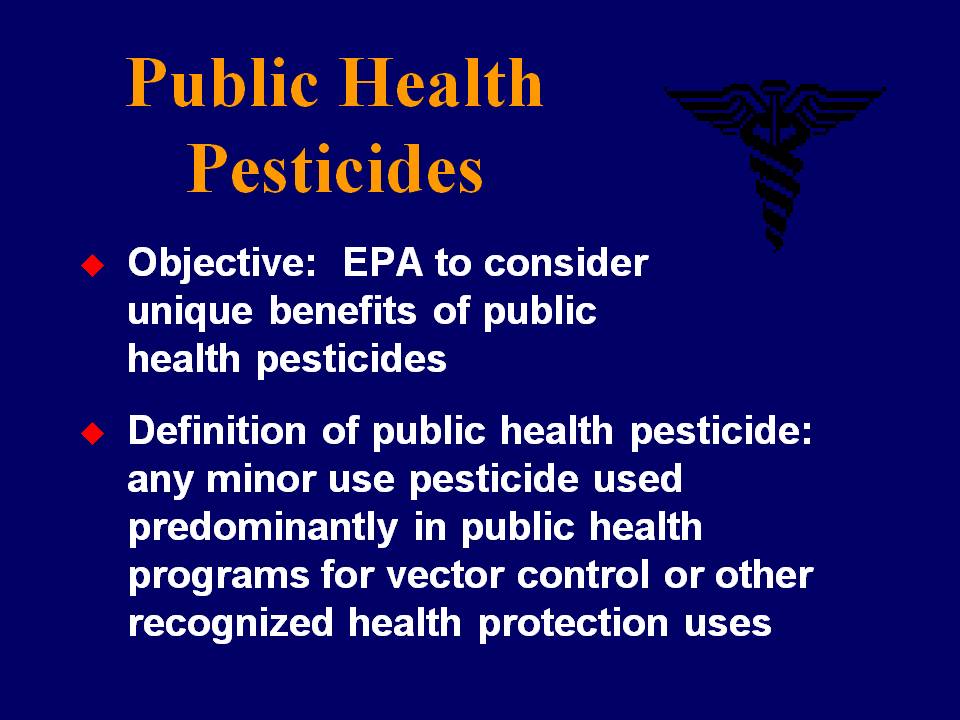 Public Health Pesticides

◆ Objective: EPA to consider unique benefits of public health pesticides

◆ Definition of public health pesticide: any minor use pesticide used predominantly in public health programs for vector control or other recognized health protection uses